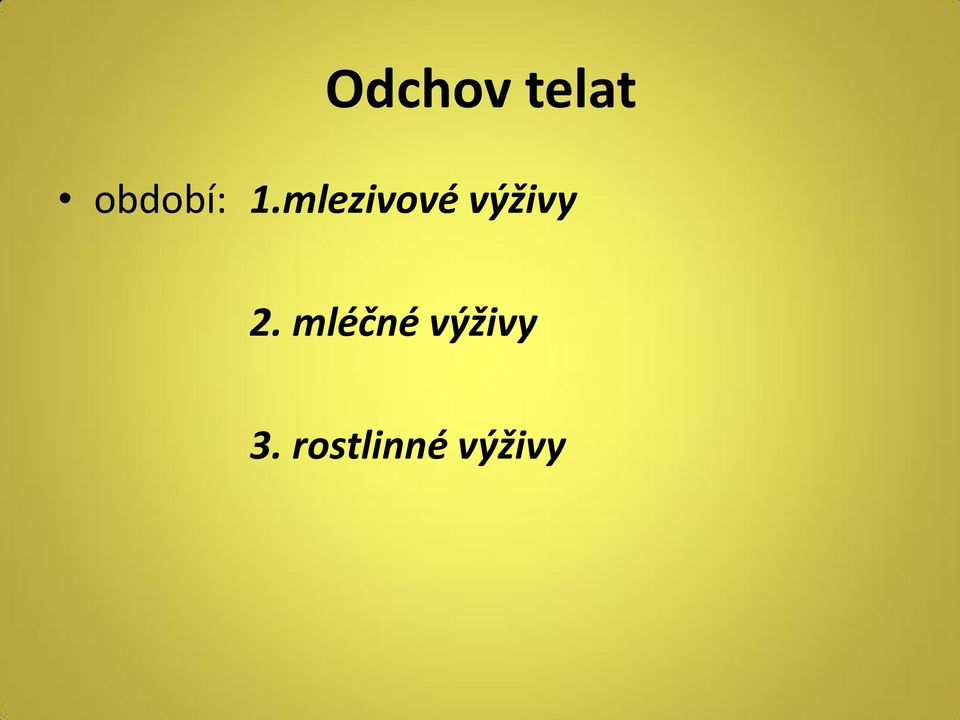 Odchov telat

• období: 1.mlezivové výživy

2. mléčné výživy

3. rostlinné výživy